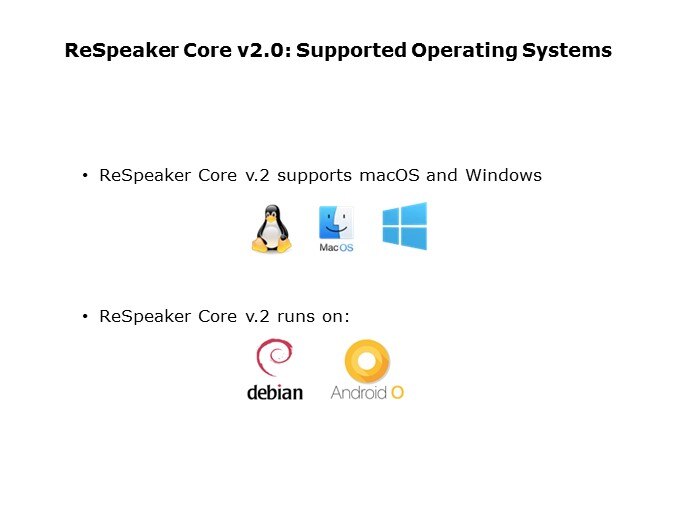 ReSpeaker Core v2.0: Supported Operating Systems

• ReSpeaker Core v.2 supports macOS and Windows

MacOS

• ReSpeaker Core v.2 runs on:

debian

Android O